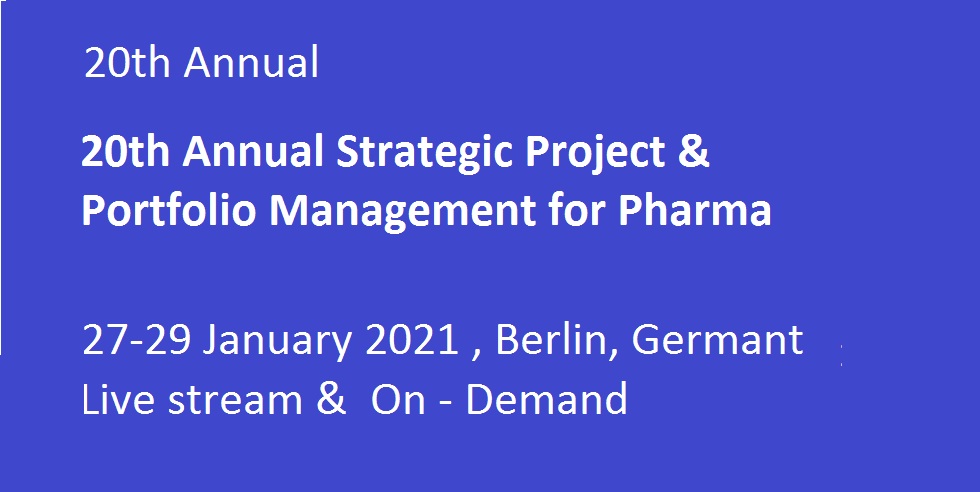 20th Annual

20th Annual Strategic Project & Portfolio Management for Pharma

27-29 January 2021 , Berlin, Germant
Live stream &  On - Demand